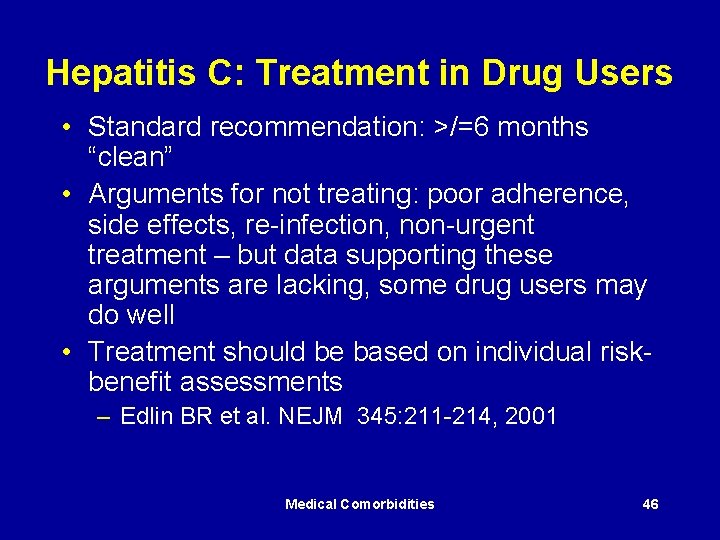 Hepatitis C: Treatment in Drug Users

• Standard recommendation: >/=6 months "clean"

• Arguments for not treating: poor adherence, side effects, re-infection, non-urgent treatment – but data supporting these arguments are lacking, some drug users may do well

• Treatment should be based on individual risk-benefit assessments

– Edlin BR et al. NEJM 345:211-214, 2001

Medical Comorbidities

46